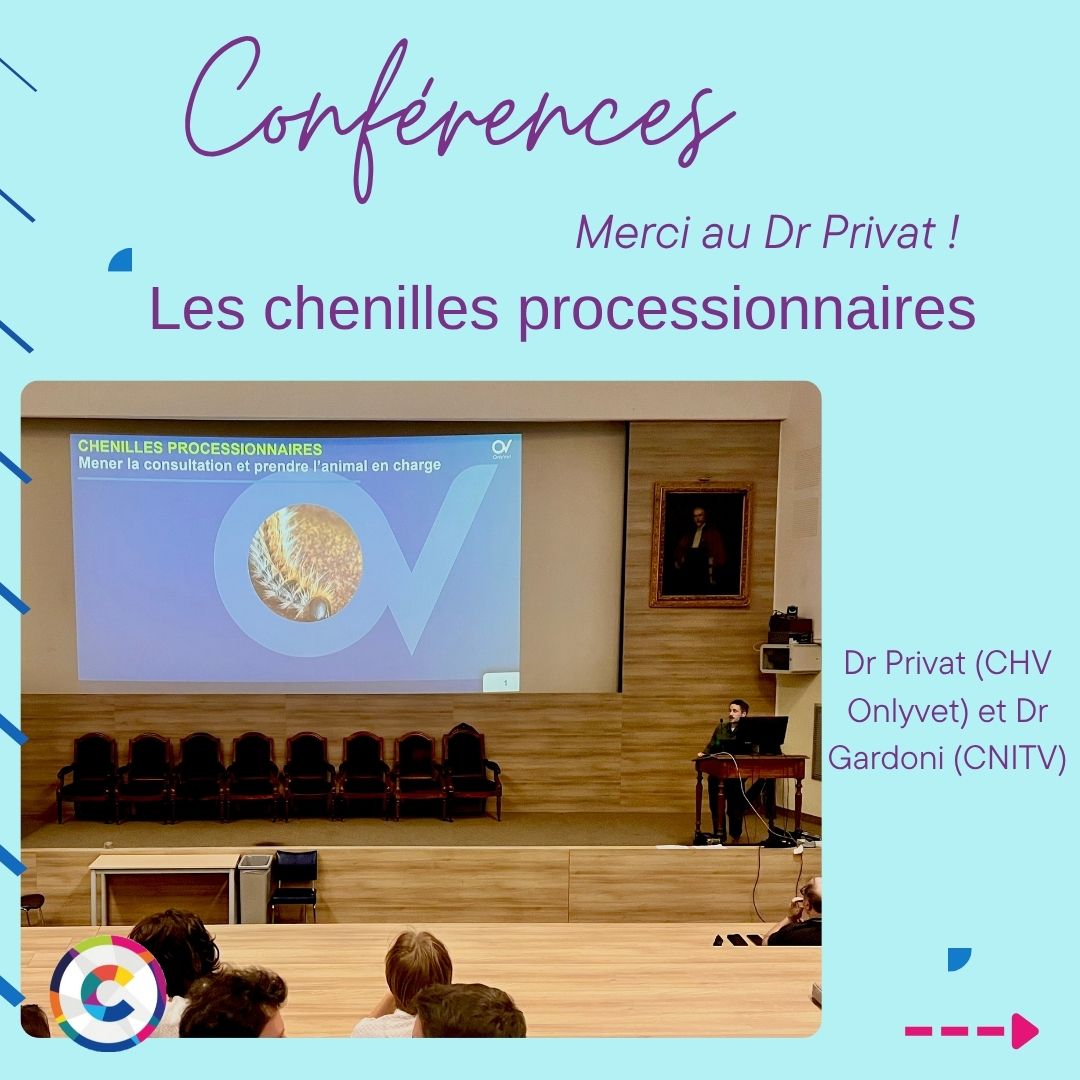 Conférences

Merci au Dr Privat !

Les chenilles processionnaires

CHENILLES PROCESSIONNAIRES
Mener la consultation et prendre l'animal en charge

OV
Onlyvet

1

Dr Privat (CHV Onlyvet) et Dr Gardoni (CNITV)